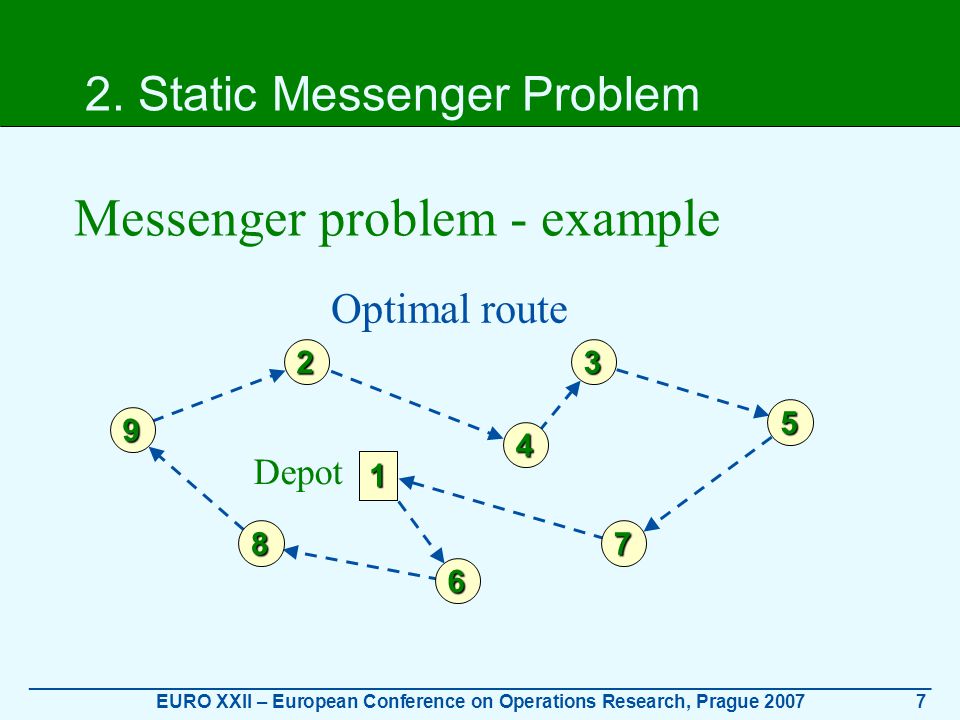 2. Static Messenger Problem

Messenger problem - example

Optimal route

2

3

9

4

5

Depot

1

8

7

6

EURO XXII – European Conference on Operations Research, Prague 2007

7